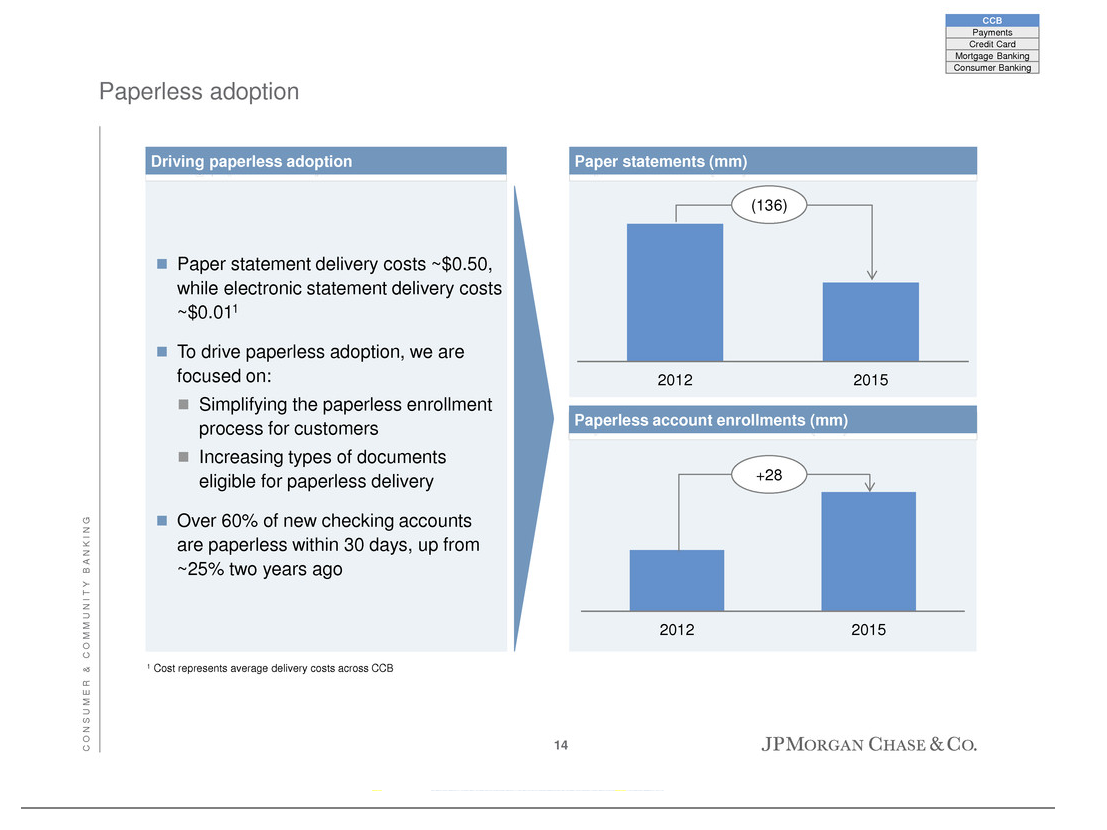 CCB
Payments
Credit Card
Mortgage Banking
Consumer Banking

Paperless adoption

Driving paperless adoption

Paper statement delivery costs ~\$0.50, while electronic statement delivery costs ~\$0.01$^1$

To drive paperless adoption, we are focused on:

Simplifying the paperless enrollment process for customers

Increasing types of documents eligible for paperless delivery

Over 60% of new checking accounts are paperless within 30 days, up from ~25% two years ago

Paper statements (mm)

(136)

2012
2015

Paperless account enrollments (mm)

+28

2012
2015

$^1$ Cost represents average delivery costs across CCB

CONSUMER & COMMUNITY BANKING

14

JPMORGAN CHASE & CO.